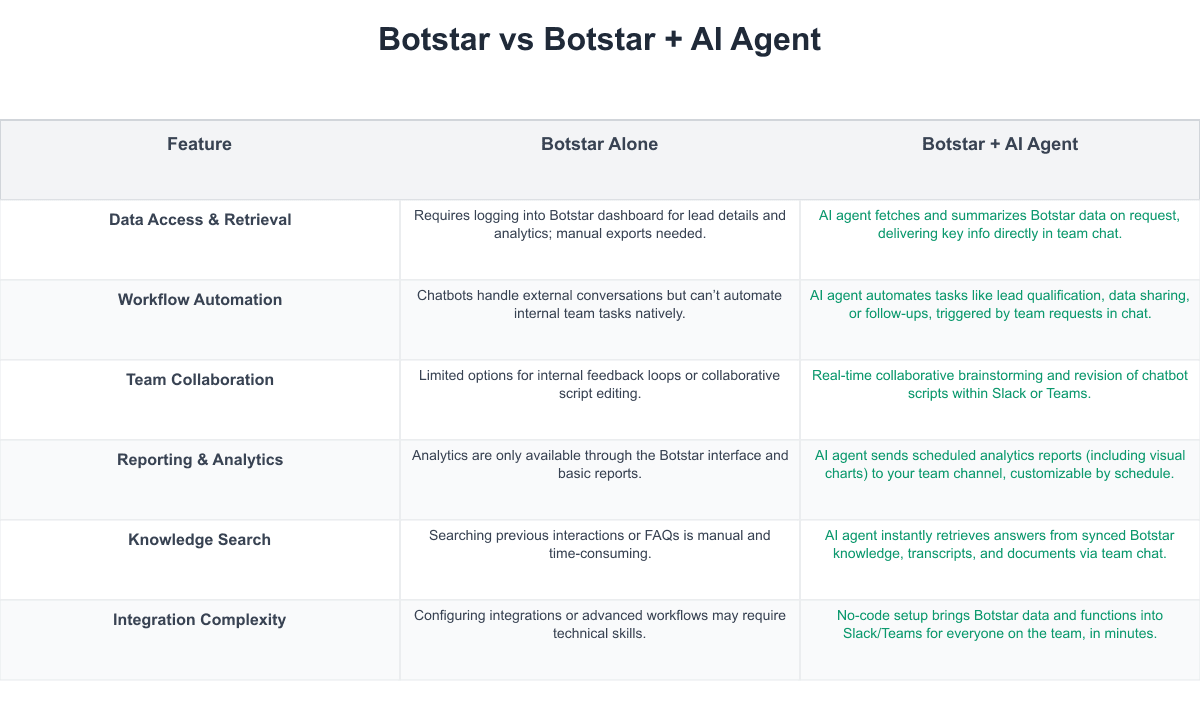 Botstar vs Botstar + AI Agent

| Feature | Botstar Alone | Botstar + AI Agent |
|---|---|---|
| Data Access & Retrieval | Requires logging into Botstar dashboard for lead details and analytics; manual exports needed. | AI agent fetches and summarizes Botstar data on request, delivering key info directly in team chat. |
| Workflow Automation | Chatbots handle external conversations but can't automate internal team tasks natively. | AI agent automates tasks like lead qualification, data sharing, or follow-ups, triggered by team requests in chat. |
| Team Collaboration | Limited options for internal feedback loops or collaborative script editing. | Real-time collaborative brainstorming and revision of chatbot scripts within Slack or Teams. |
| Reporting & Analytics | Analytics are only available through the Botstar interface and basic reports. | AI agent sends scheduled analytics reports (including visual charts) to your team channel, customizable by schedule. |
| Knowledge Search | Searching previous interactions or FAQs is manual and time-consuming. | AI agent instantly retrieves answers from synced Botstar knowledge, transcripts, and documents via team chat. |
| Integration Complexity | Configuring integrations or advanced workflows may require technical skills. | No-code setup brings Botstar data and functions into Slack/Teams for everyone on the team, in minutes. |